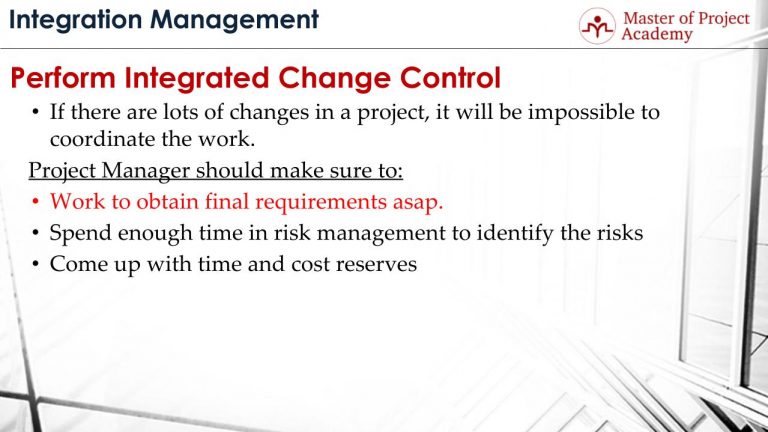 Integration Management

Master of Project Academy

Perform Integrated Change Control

• If there are lots of changes in a project, it will be impossible to coordinate the work.

Project Manager should make sure to:

• Work to obtain final requirements asap.
• Spend enough time in risk management to identify the risks
• Come up with time and cost reserves